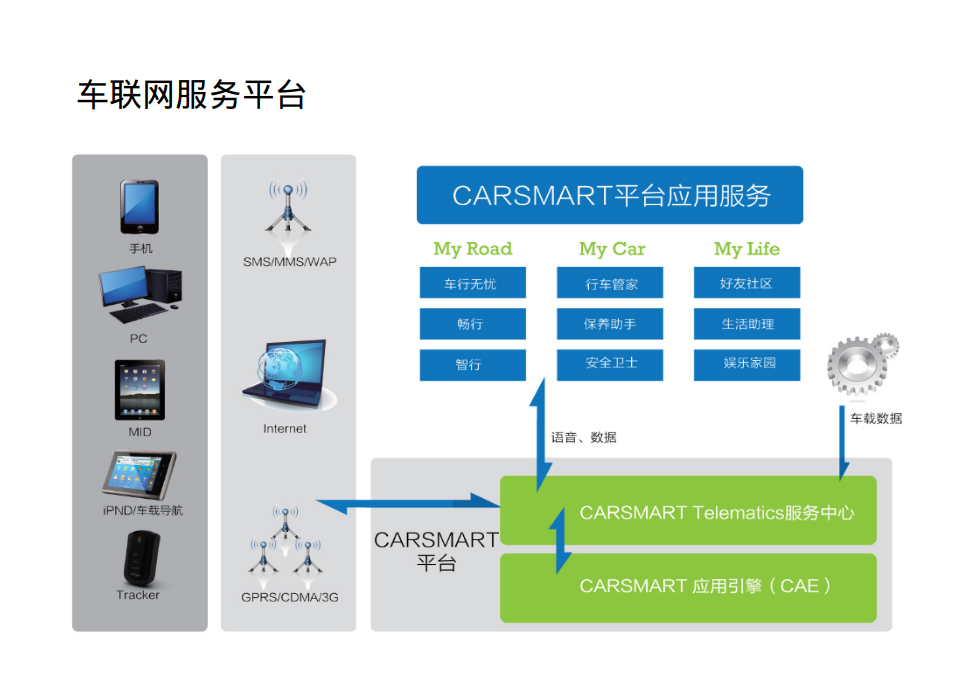 车联网服务平台

手机

PC

MID

iPND/车载导航

Tracker

SMS/MMS/WAP

Internet

GPRS/CDMA/3G

CARSMART平台应用服务

My Road

车行无忧

畅行

智行

My Car

行车管家

保养助手

安全卫士

My Life

好友社区

生活助理

娱乐家园

语音、数据

车载数据

CARSMART 平台

CARSMART Telematics服务中心

CARSMART 应用引擎（CAE）